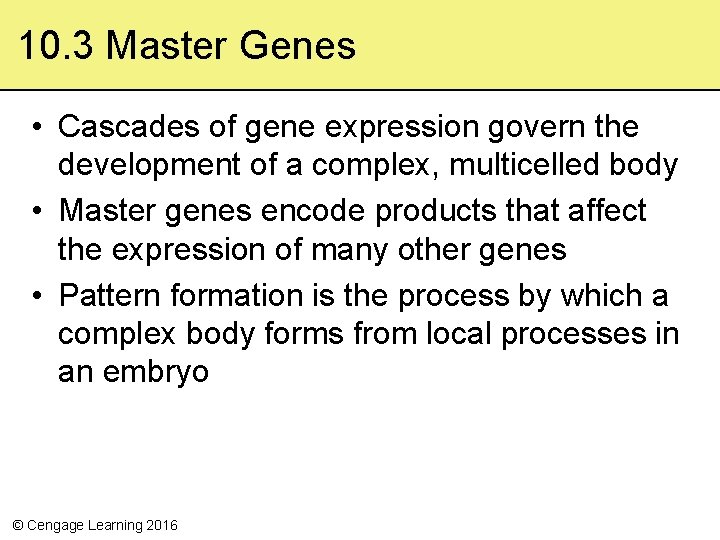 10.3 Master Genes

• Cascades of gene expression govern the development of a complex, multicelled body

• Master genes encode products that affect the expression of many other genes

• Pattern formation is the process by which a complex body forms from local processes in an embryo

© Cengage Learning 2016